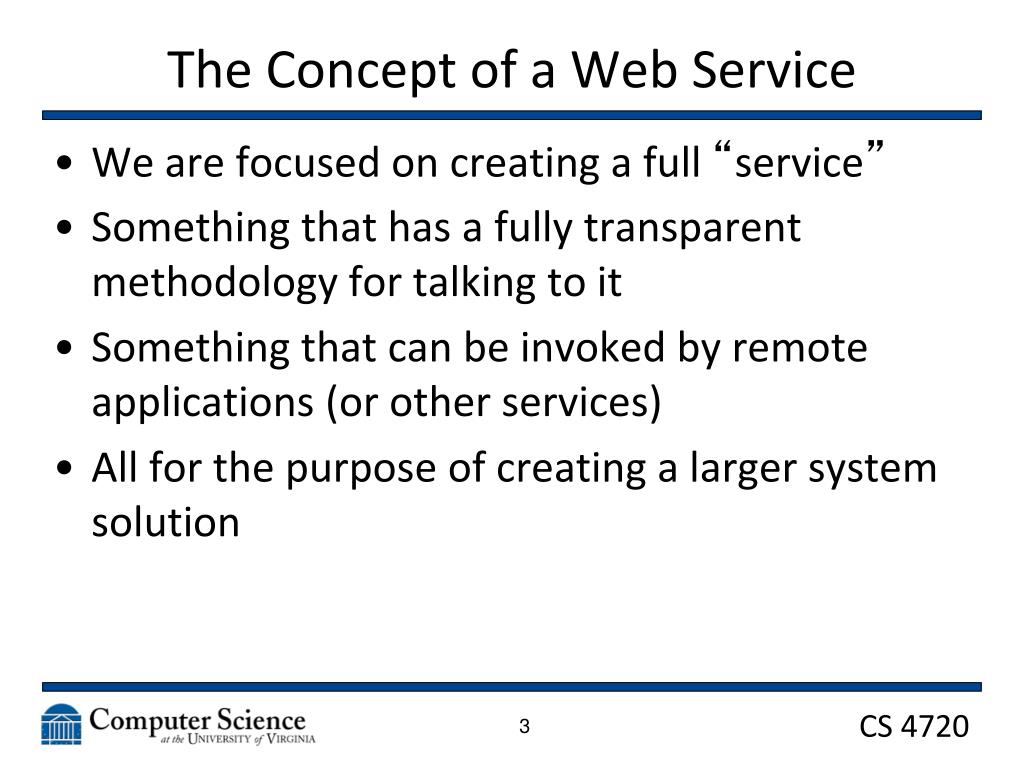 The Concept of a Web Service

• We are focused on creating a full “service”
• Something that has a fully transparent methodology for talking to it
• Something that can be invoked by remote applications (or other services)
• All for the purpose of creating a larger system solution

Computer Science at the University of Virginia

3

CS 4720